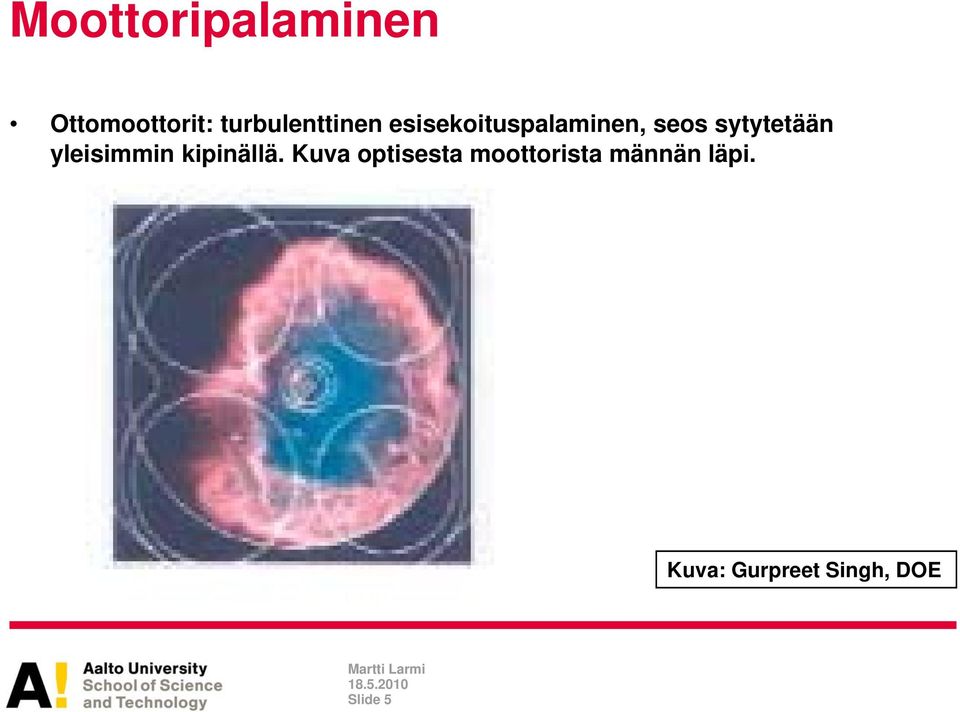 Moottoripalaminen

• Ottomoottorit: turbulenttinen esisekoituspalaminen, seos sytytetään yleisimmin kipinällä. Kuva optisesta moottorista männän läpi.

Kuva: Gurpreet Singh, DOE

A! Aalto University School of Science and Technology

Martti Larmi
18.5.2010
Slide 5